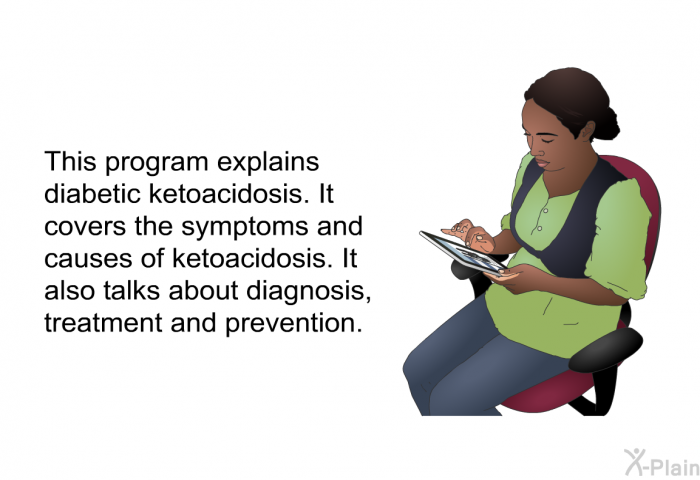 This program explains diabetic ketoacidosis. It covers the symptoms and causes of ketoacidosis. It also talks about diagnosis, treatment and prevention.

X-Plain